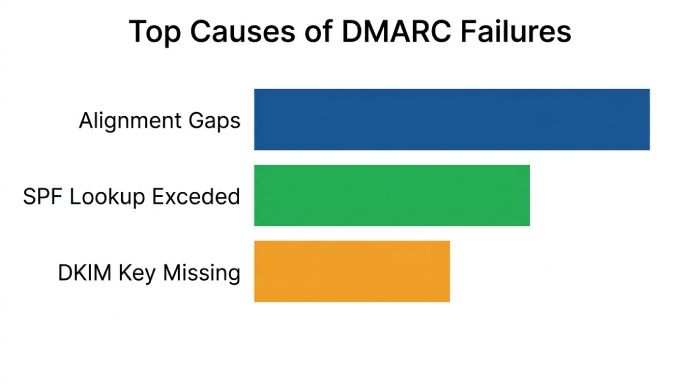 Top Causes of DMARC Failures

Alignment Gaps

SPF Lookup Exceded

DKIM Key Missing